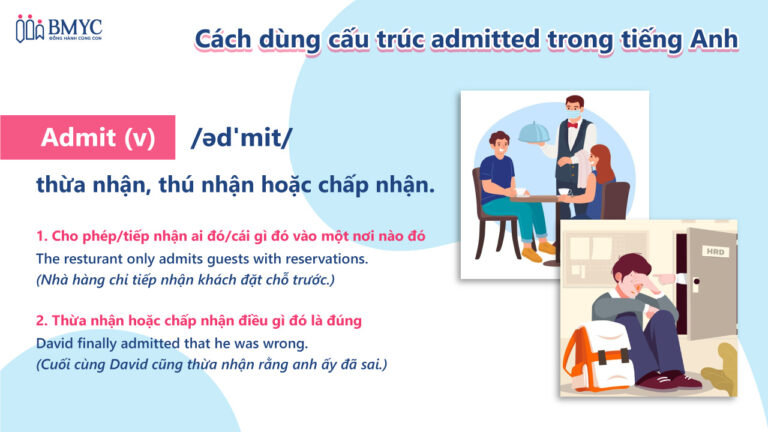 BMYC
ĐỒNG HÀNH CÙNG CON

Cách dùng cấu trúc admitted trong tiếng Anh

Admit (v) /əd'mit/

thừa nhận, thú nhận hoặc chấp nhận.

1. Cho phép/tiếp nhận ai đó/cái gì đó vào một nơi nào đó
The resturant only admits guests with reservations.
(Nhà hàng chỉ tiếp nhận khách đặt chỗ trước.)

2. Thừa nhận hoặc chấp nhận điều gì đó là đúng
David finally admitted that he was wrong.
(Cuối cùng David cũng thừa nhận rằng anh ấy đã sai.)

HRD